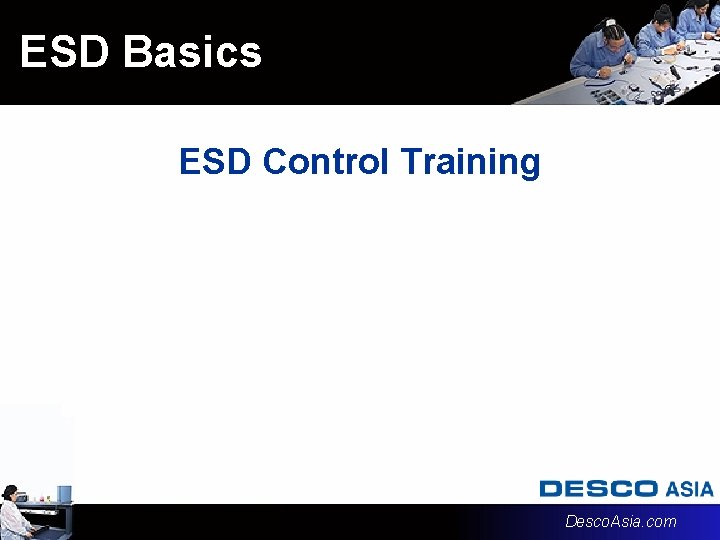 ESD Basics

ESD Control Training

DESCO ASIA

DescoAsia.com